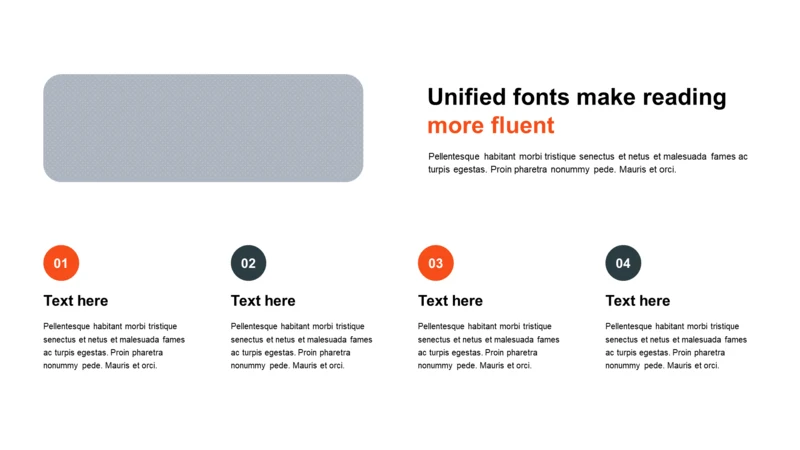 Unified fonts make reading more fluent

Pellentesque habitant morbi tristique senectus et netus et malesuada fames ac turpis egestas. Proin pharetra nonummy pede. Mauris et orci.

01

Text here

Pellentesque habitant morbi tristique senectus et netus et malesuada fames ac turpis egestas. Proin pharetra nonummy pede. Mauris et orci.

02

Text here

Pellentesque habitant morbi tristique senectus et netus et malesuada fames ac turpis egestas. Proin pharetra nonummy pede. Mauris et orci.

03

Text here

Pellentesque habitant morbi tristique senectus et netus et malesuada fames ac turpis egestas. Proin pharetra nonummy pede. Mauris et orci.

04

Text here

Pellentesque habitant morbi tristique senectus et netus et malesuada fames ac turpis egestas. Proin pharetra nonummy pede. Mauris et orci.